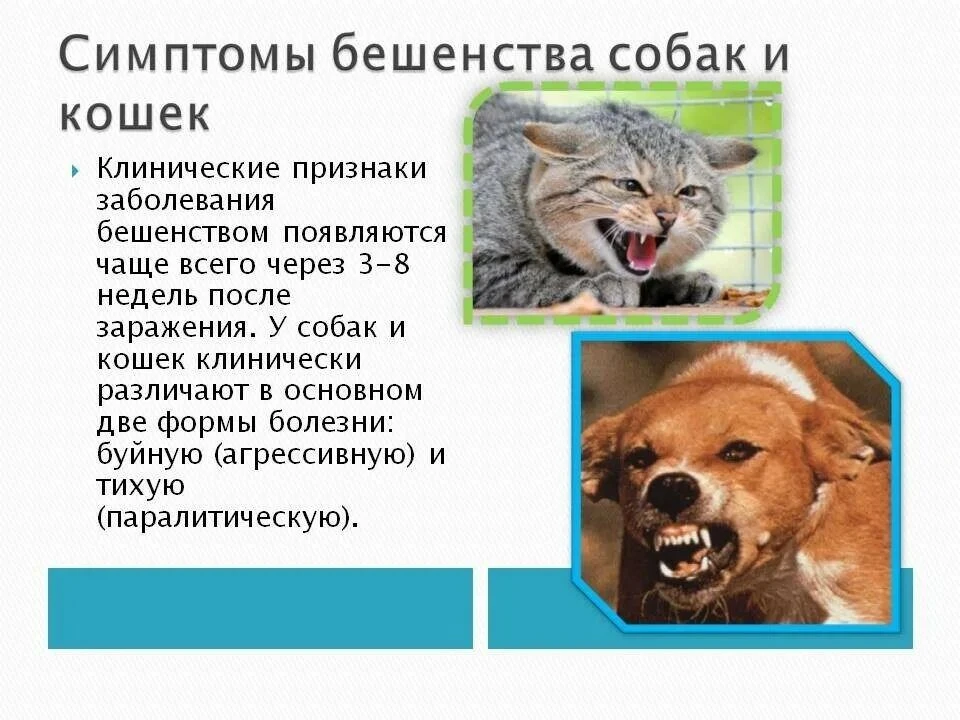 Симптомы бешенства собак и кошек

Клинические признаки заболевания бешенством появляются чаще всего через 3-8 недель после заражения. У собак и кошек клинически различают в основном две формы болезни: буйную (агрессивную) и тихую (паралитическую).